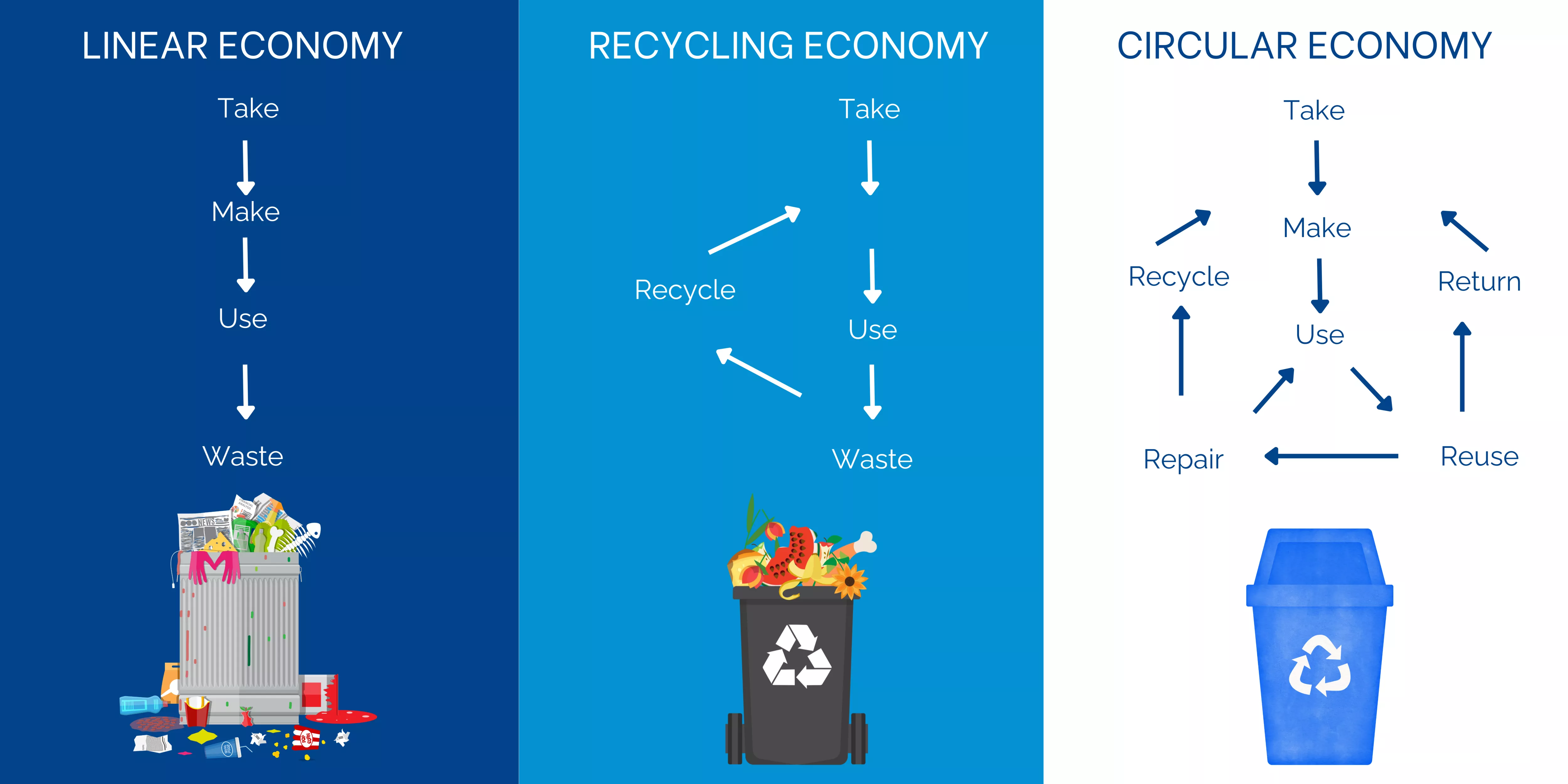 LINEAR ECONOMY

Take

Make

Use

Waste

NEWS

RECYCLING ECONOMY

Take

Recycle

Use

Waste

CIRCULAR ECONOMY

Take

Make

Recycle

Return

Use

Repair

Reuse